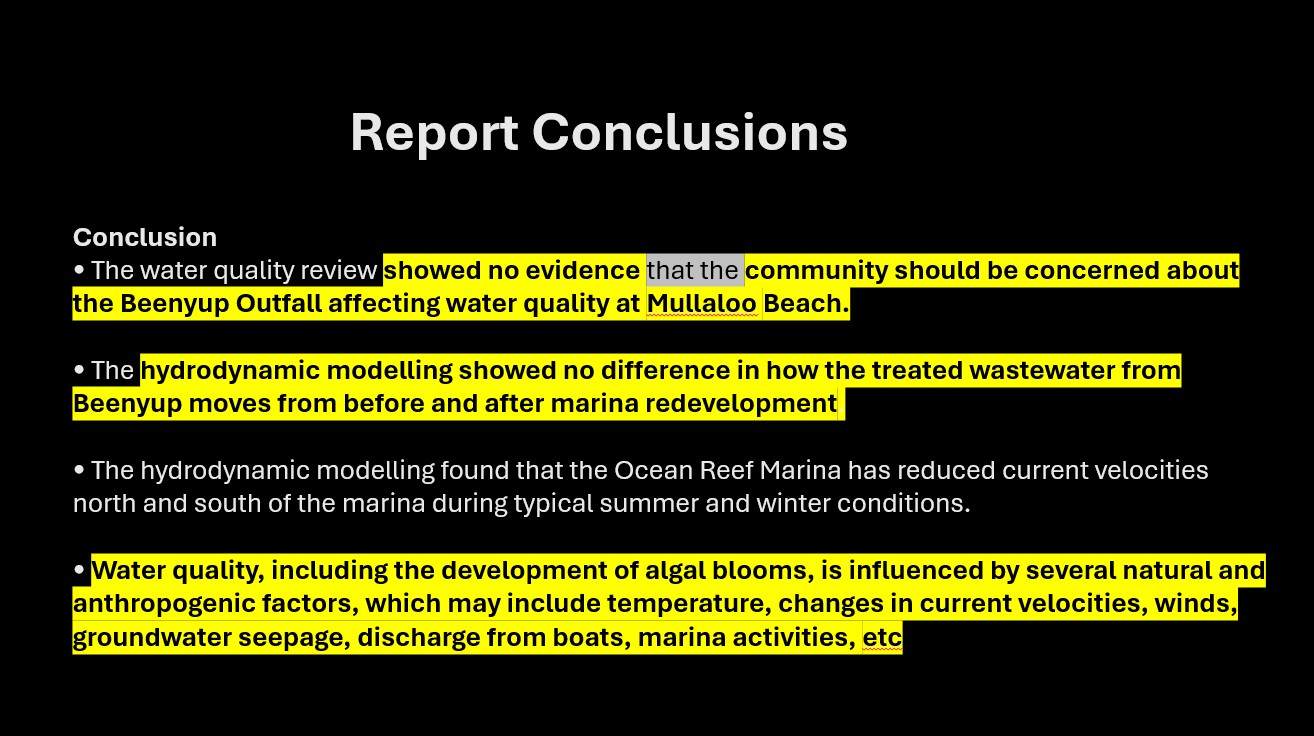 Report Conclusions

Conclusion
• The water quality review showed no evidence that the community should be concerned about the Beenyup Outfall affecting water quality at Mullaloo Beach.

• The hydrodynamic modelling showed no difference in how the treated wastewater from Beenyup moves from before and after marina redevelopment

• The hydrodynamic modelling found that the Ocean Reef Marina has reduced current velocities north and south of the marina during typical summer and winter conditions.

• Water quality, including the development of algal blooms, is influenced by several natural and anthropogenic factors, which may include temperature, changes in current velocities, winds, groundwater seepage, discharge from boats, marina activities, etc